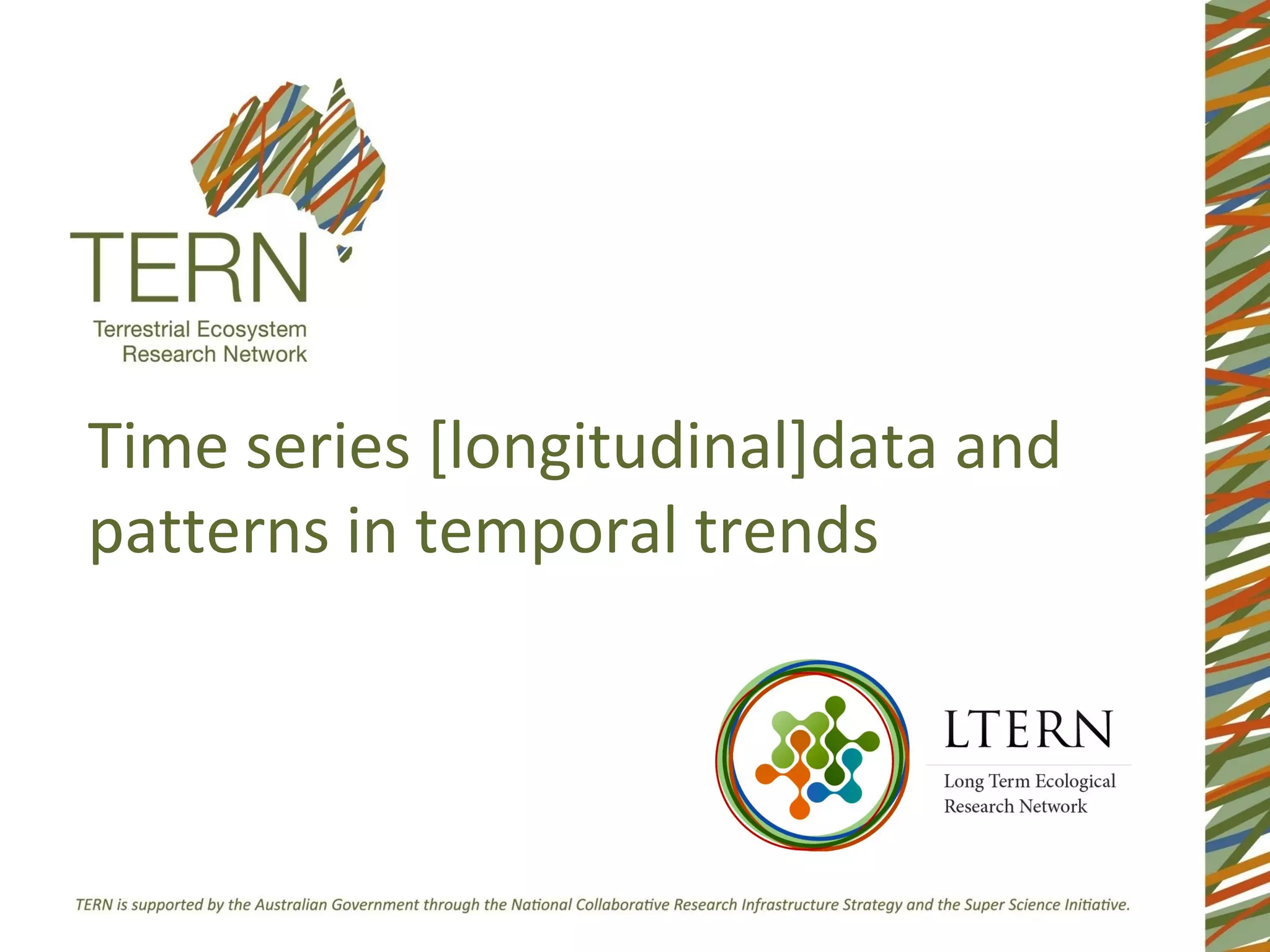 TERN
Terrestrial Ecosystem
Research Network

Time series [longitudinal]data and patterns in temporal trends

LTERN
Long Term Ecological
Research Network

TERN is supported by the Australian Government through the National Collaborative Research Infrastructure Strategy and the Super Science Initiative.